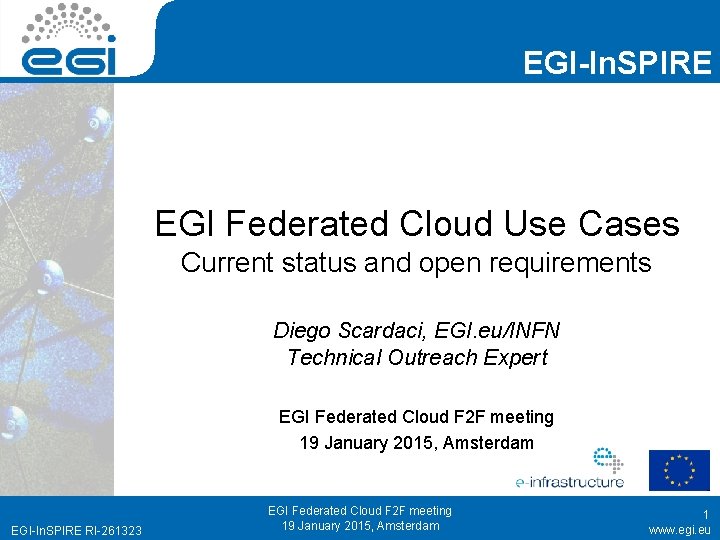 egi

EGI-InSPIRE

EGI Federated Cloud Use Cases
Current status and open requirements

Diego Scardaci, EGI.eu/INFN
Technical Outreach Expert

EGI Federated Cloud F2F meeting
19 January 2015, Amsterdam

e-infrastructure

EGI-InSPIRE RI-261323

EGI Federated Cloud F2F meeting
19 January 2015, Amsterdam

1
www.egi.eu